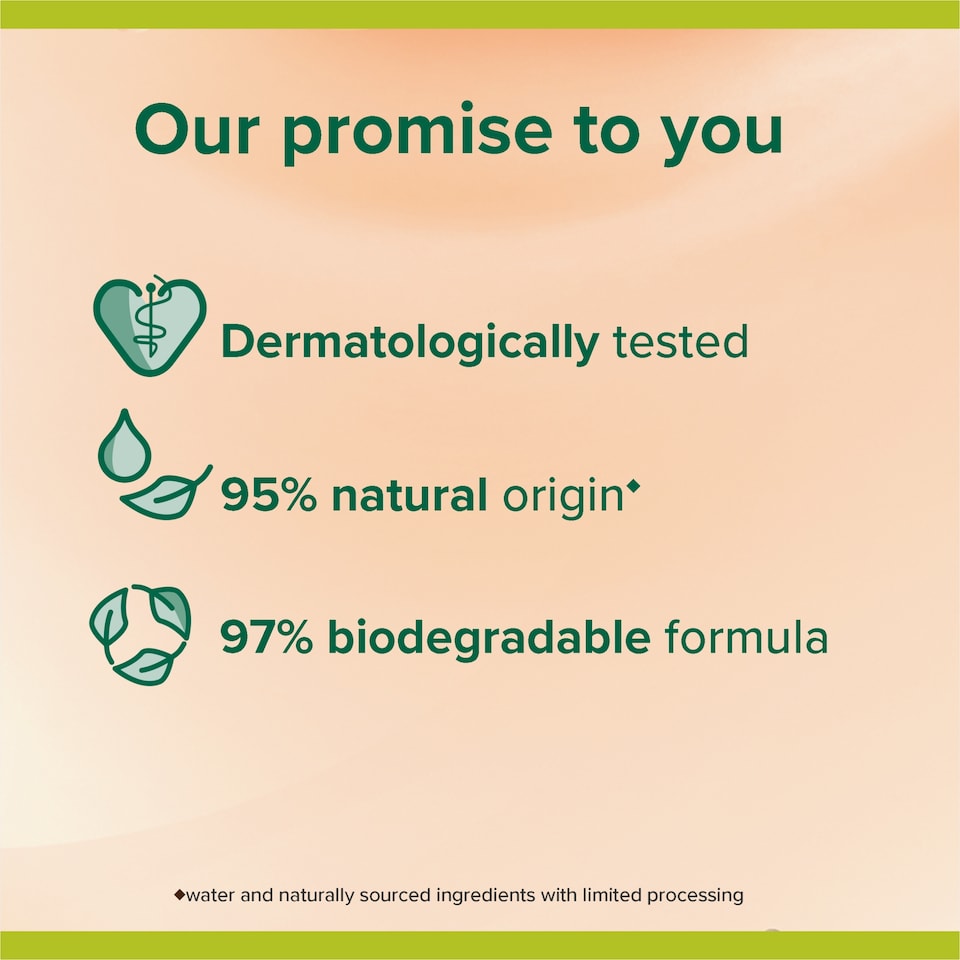 Our promise to you

Dermatologically tested

95% natural origin◆

97% biodegradable formula

◆water and naturally sourced ingredients with limited processing